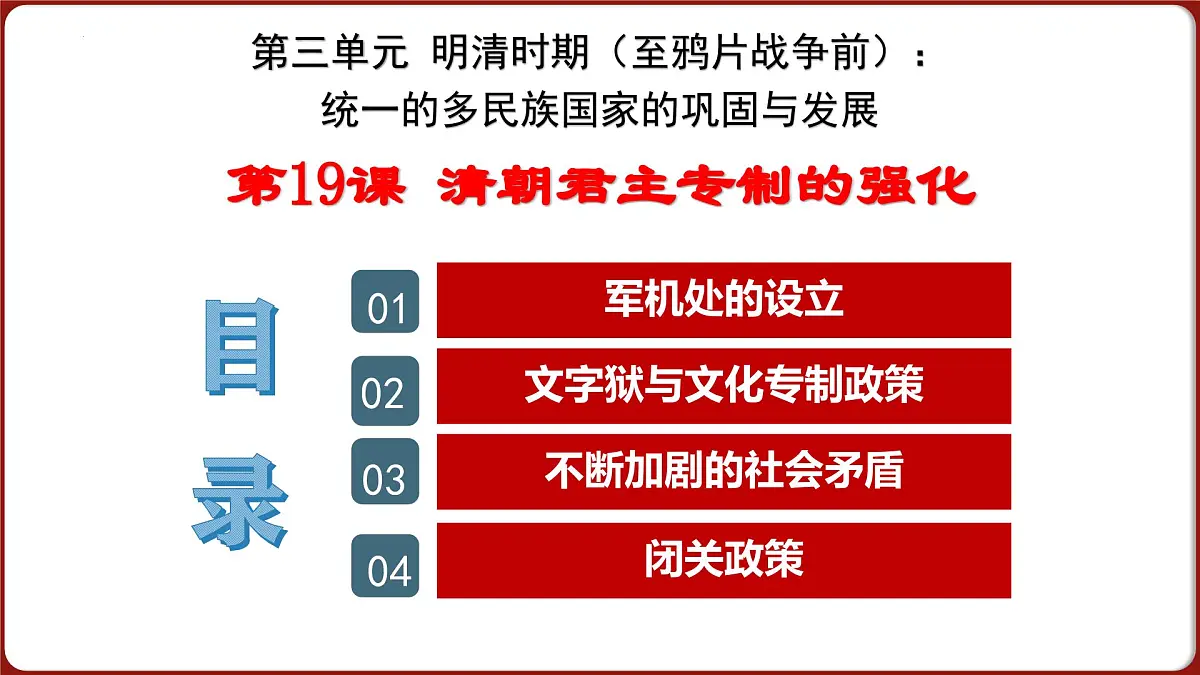 第三单元 明清时期（至鸦片战争前）：
统一的多民族国家的巩固与发展

第19课 清朝君主专制的强化

目录

01 军机处的设立

02 文字狱与文化专制政策

03 不断加剧的社会矛盾

04 闭关政策